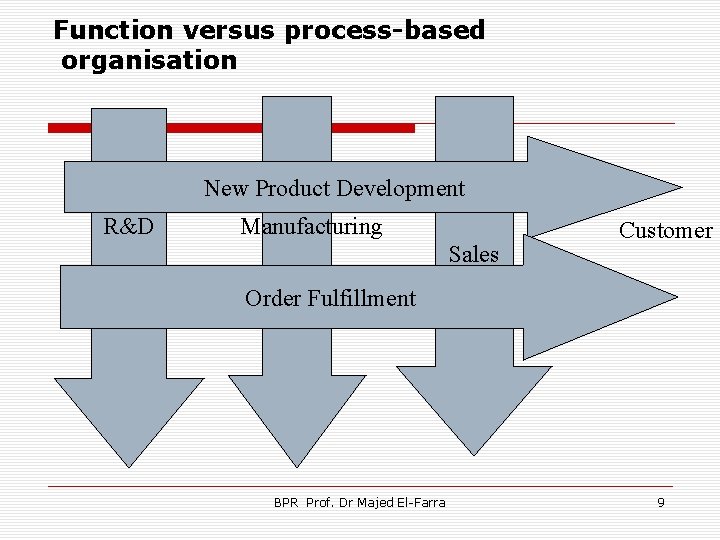 Function versus process-based organisation

New Product Development

R&D

Manufacturing

Sales

Customer

Order Fulfillment

BPR Prof. Dr Majed El-Farra

9